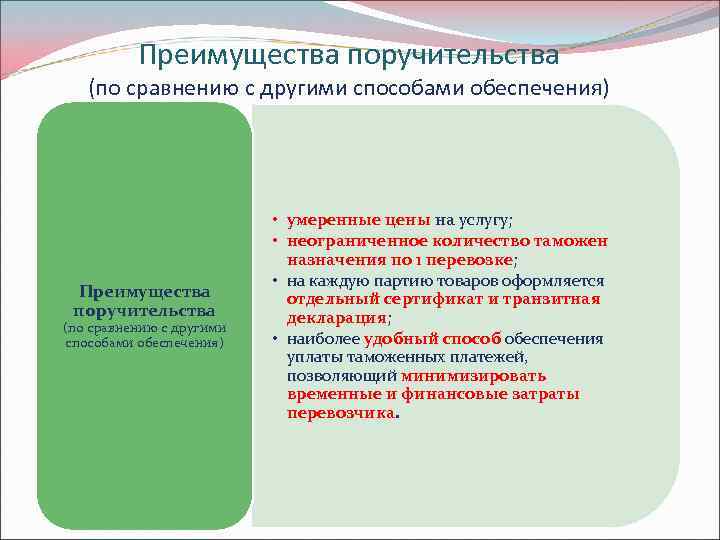 Преимущества поручительства
(по сравнению с другими способами обеспечения)

Преимущества поручительства
(по сравнению с другими способами обеспечения)

• умеренные цены на услугу;
• неограниченное количество таможен назначения по 1 перевозке;
• на каждую партию товаров оформляется отдельный сертификат и транзитная декларация;
• наиболее удобный способ обеспечения уплаты таможенных платежей, позволяющий минимизировать временные и финансовые затраты перевозчика.